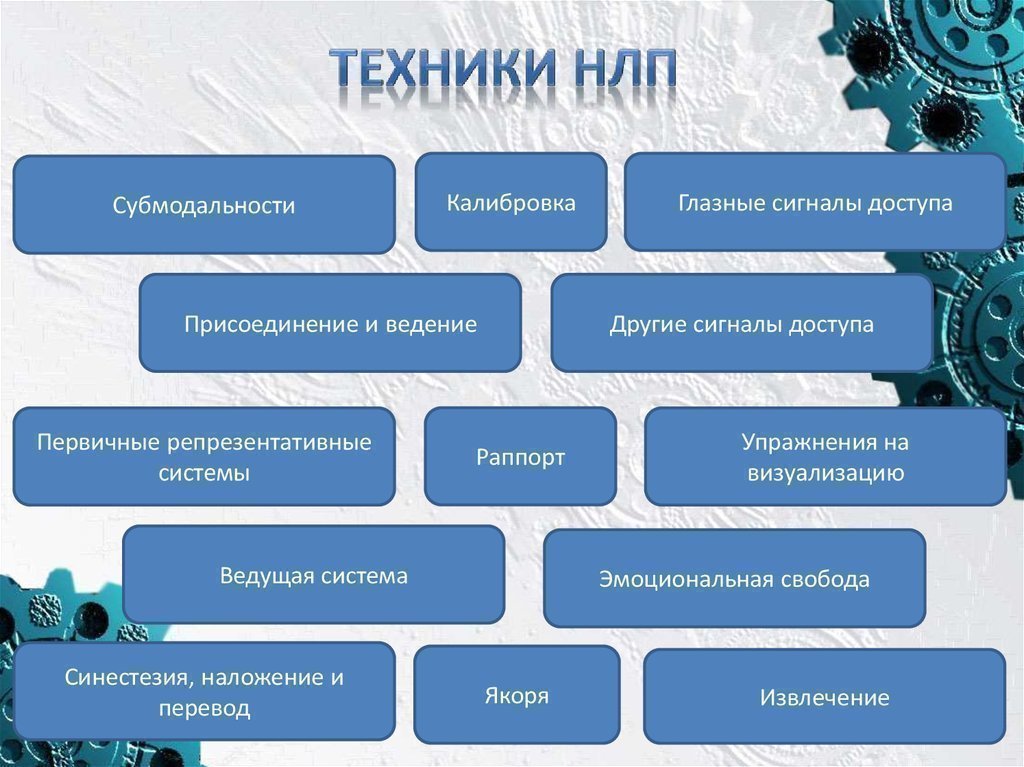 ТЕХНИКИ НЛП

Субмодальности

Калибровка

Глазные сигналы доступа

Присоединение и ведение

Другие сигналы доступа

Первичные репрезентативные системы

Раппорт

Упражнения на визуализацию

Ведущая система

Эмоциональная свобода

Синестезия, наложение и перевод

Якоря

Извлечение